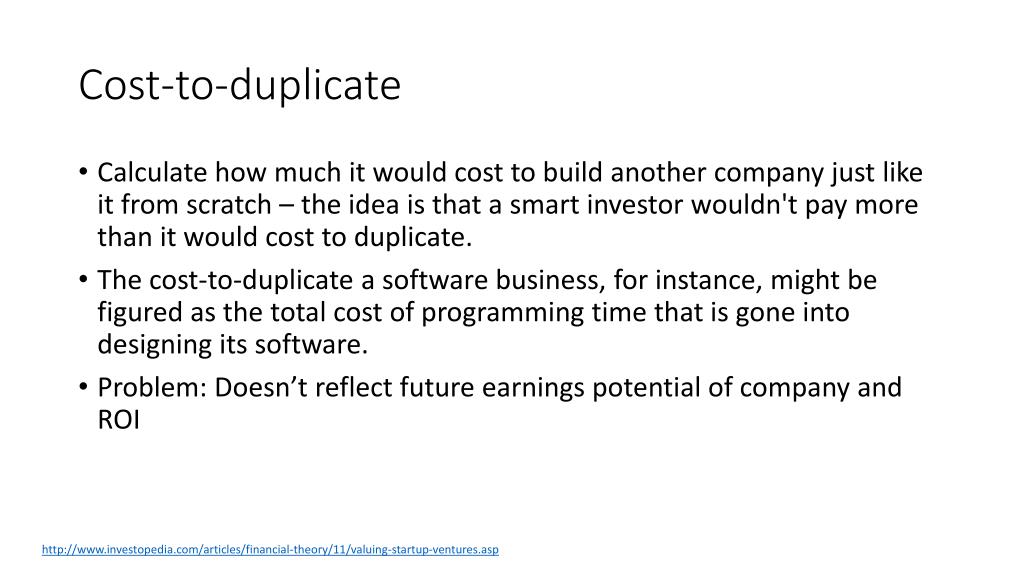 Cost-to-duplicate

• Calculate how much it would cost to build another company just like it from scratch – the idea is that a smart investor wouldn't pay more than it would cost to duplicate.
• The cost-to-duplicate a software business, for instance, might be figured as the total cost of programming time that is gone into designing its software.
• Problem: Doesn’t reflect future earnings potential of company and ROI

http://www.investopedia.com/articles/financial-theory/11/valuing-startup-ventures.asp